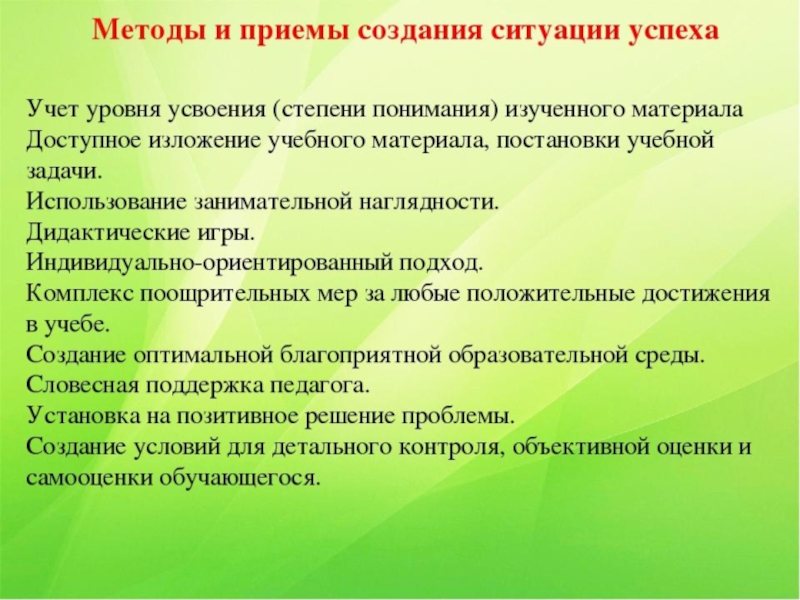 Методы и приемы создания ситуации успеха

Учет уровня усвоения (степени понимания) изученного материала
Доступное изложение учебного материала, постановки учебной задачи.
Использование занимательной наглядности.
Дидактические игры.
Индивидуально-ориентированный подход.
Комплекс поощрительных мер за любые положительные достижения в учебе.
Создание оптимальной благоприятной образовательной среды.
Словесная поддержка педагога.
Установка на позитивное решение проблемы.
Создание условий для детального контроля, объективной оценки и самооценки обучающегося.